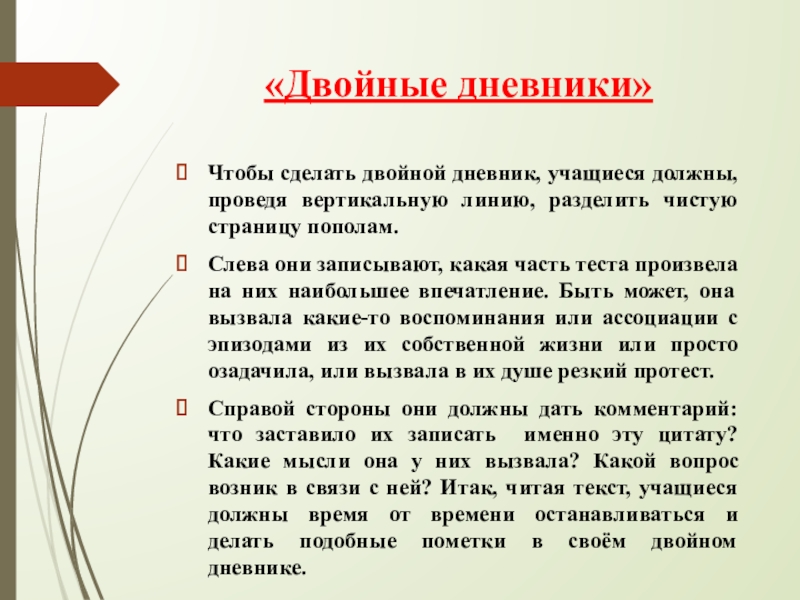 «Двойные дневники»

Чтобы сделать двойной дневник, учащиеся должны, проведя вертикальную линию, разделить чистую страницу пополам.

Слева они записывают, какая часть теста произвела на них наибольшее впечатление. Быть может, она вызвала какие-то воспоминания или ассоциации с эпизодами из их собственной жизни или просто озадачила, или вызвала в их душе резкий протест.

Справой стороны они должны дать комментарий: что заставило их записать именно эту цитату? Какие мысли она у них вызвала? Какой вопрос возник в связи с ней? Итак, читая текст, учащиеся должны время от времени останавливаться и делать подобные пометки в своём двойном дневнике.